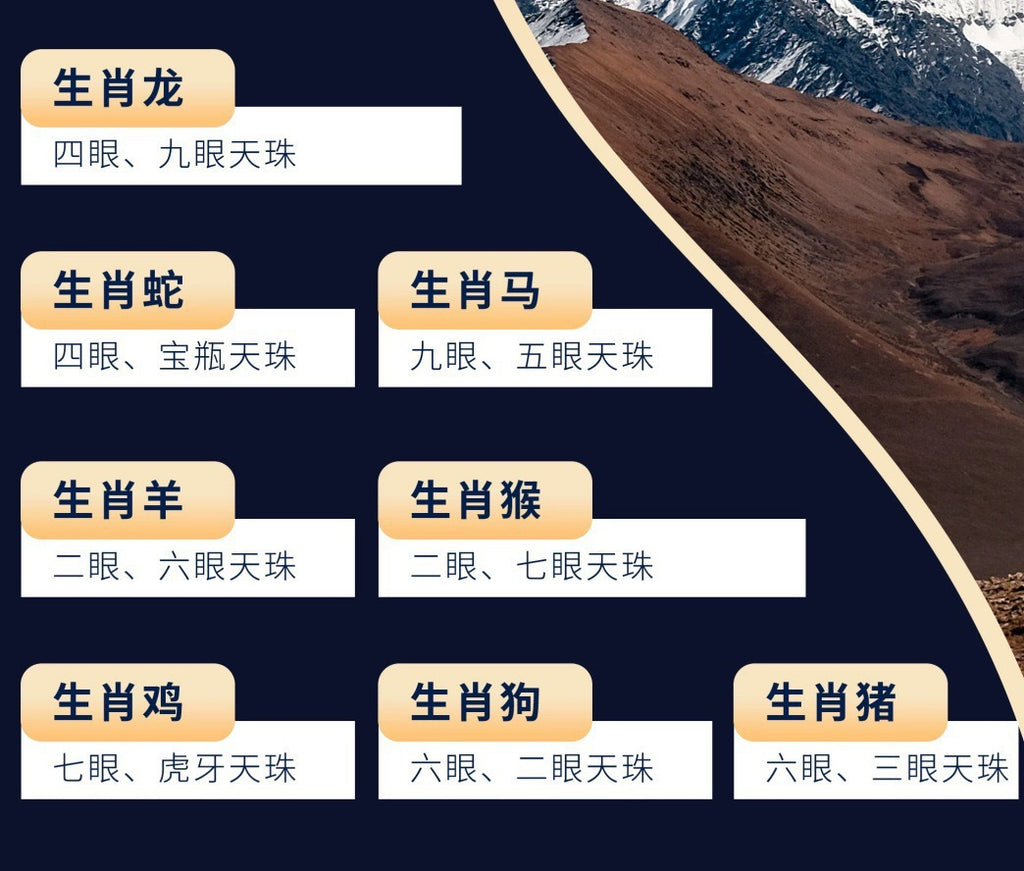 生肖龙
四眼、九眼天珠

生肖蛇
四眼、宝瓶天珠

生肖马
九眼、五眼天珠

生肖羊
二眼、六眼天珠

生肖猴
二眼、七眼天珠

生肖鸡
七眼、虎牙天珠

生肖狗
六眼、二眼天珠

生肖猪
六眼、三眼天珠